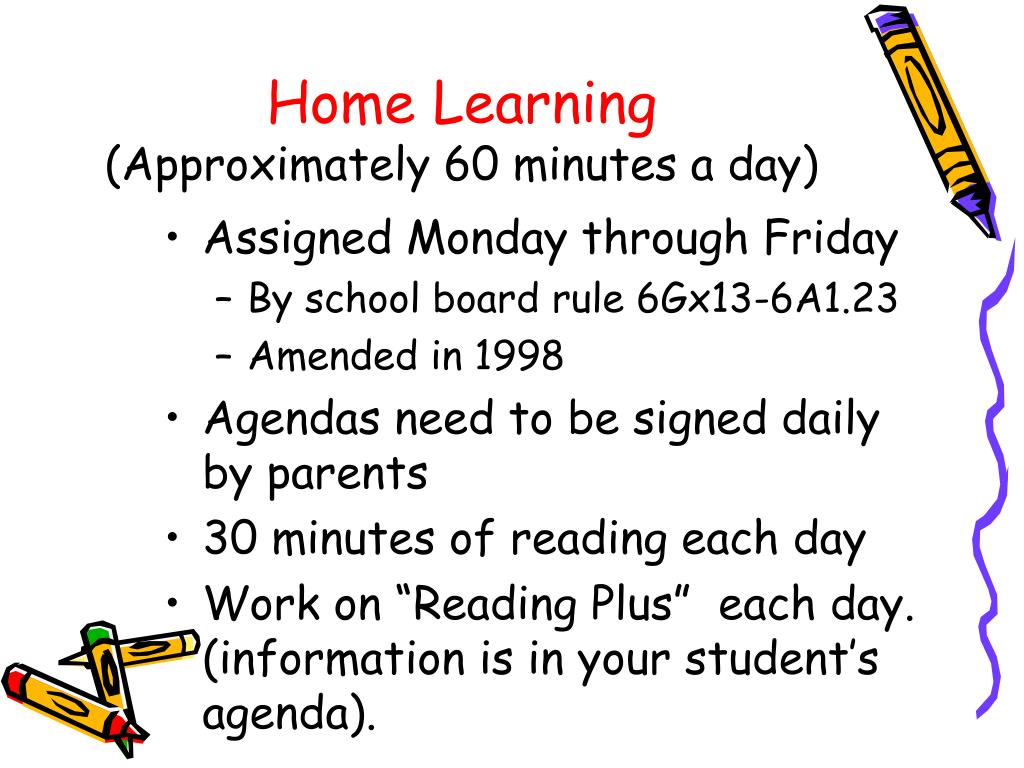 Home Learning
(Approximately 60 minutes a day)

• Assigned Monday through Friday
– By school board rule 6Gx13-6A1.23
– Amended in 1998
• Agendas need to be signed daily by parents
• 30 minutes of reading each day
• Work on “Reading Plus” each day. (information is in your student’s agenda).